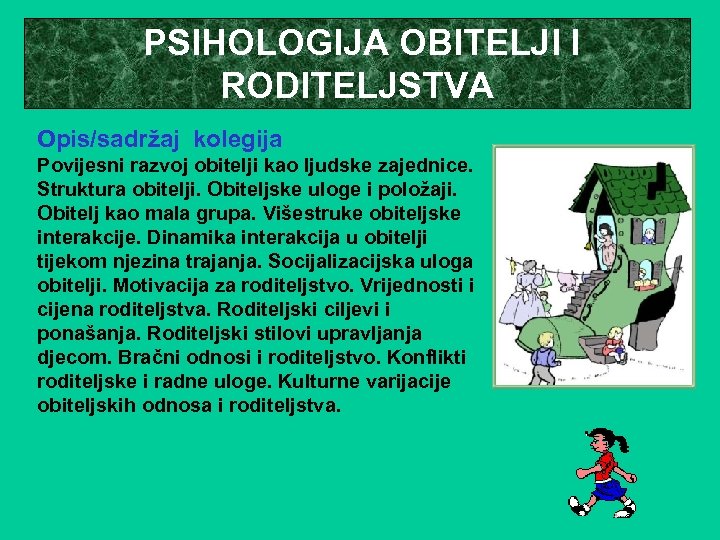 PSIHOLOGIJA OBITELJI I RODITELJSTVA

Opis/sadržaj kolegija

Povijesni razvoj obitelji kao ljudske zajednice. Struktura obitelji. Obiteljske uloge i položaji. Obitelj kao mala grupa. Višestruke obiteljske interakcije. Dinamika interakcija u obitelji tijekom njezina trajanja. Socijalizacijska uloga obitelji. Motivacija za roditeljstvo. Vrijednosti i cijena roditeljstva. Roditeljski ciljevi i ponašanja. Roditeljski stilovi upravljanja djecom. Bračni odnosi i roditeljstvo. Konflikti roditeljske i radne uloge. Kulturne varijacije obiteljskih odnosa i roditeljstva.